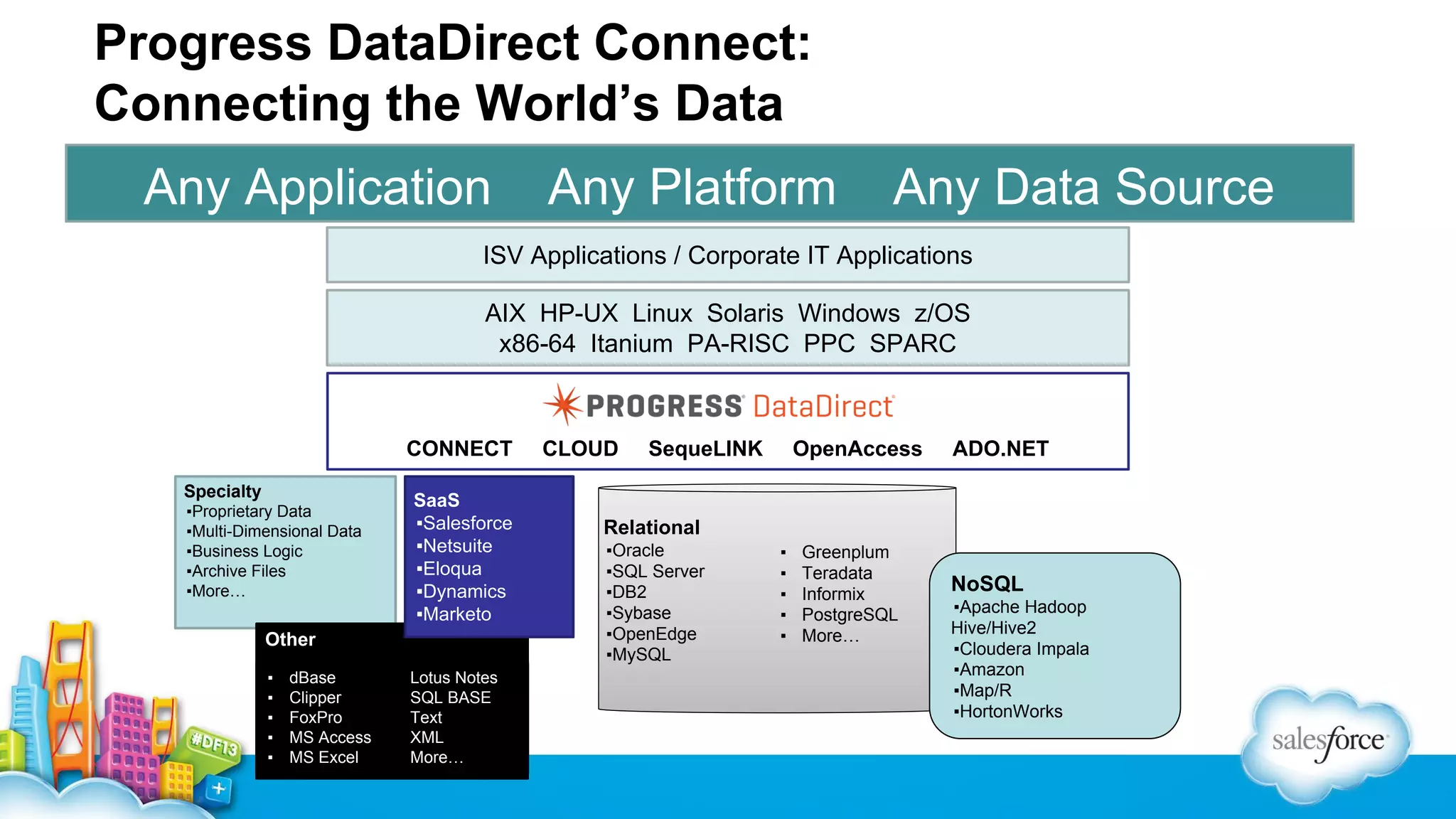 Progress DataDirect Connect:
Connecting the World's Data

Any Application Any Platform Any Data Source

ISV Applications / Corporate IT Applications

AIX HP-UX Linux Solaris Windows z/OS
x86-64 Itanium PA-RISC PPC SPARC

PROGRESS DataDirect
CONNECT CLOUD SequeLINK OpenAccess ADO.NET

Specialty
▪Proprietary Data
▪Multi-Dimensional Data
▪Business Logic
▪Archive Files
▪More…

SaaS
▪Salesforce
▪Netsuite
▪Eloqua
▪Dynamics
▪Marketo

Other
▪ dBase
▪ Clipper
▪ FoxPro
▪ MS Access
▪ MS Excel
Lotus Notes
SQL BASE
Text
XML
More…

Relational
▪Oracle
▪SQL Server
▪DB2
▪Sybase
▪OpenEdge
▪MySQL
▪ Greenplum
▪ Teradata
▪ Informix
▪ PostgreSQL
▪ More…

NoSQL
▪Apache Hadoop Hive/Hive2
▪Cloudera Impala
▪Amazon
▪Map/R
▪HortonWorks

#DF13

salesforce